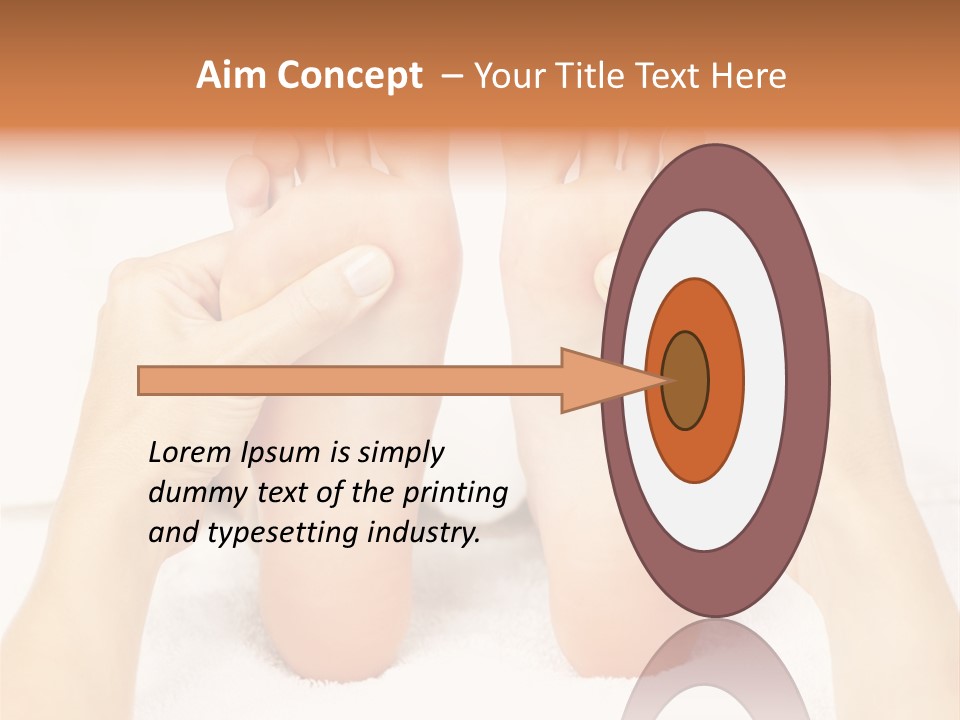 Aim Concept – Your Title Text Here

Lorem Ipsum is simply dummy text of the printing and typesetting industry.